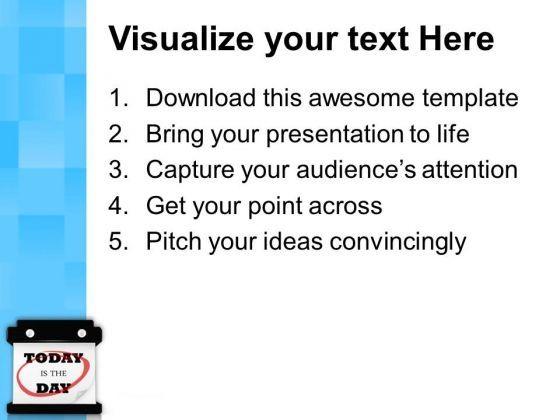 Visualize your text Here

1. Download this awesome template
2. Bring your presentation to life
3. Capture your audience's attention
4. Get your point across
5. Pitch your ideas convincingly

TODAY
IS THE
DAY